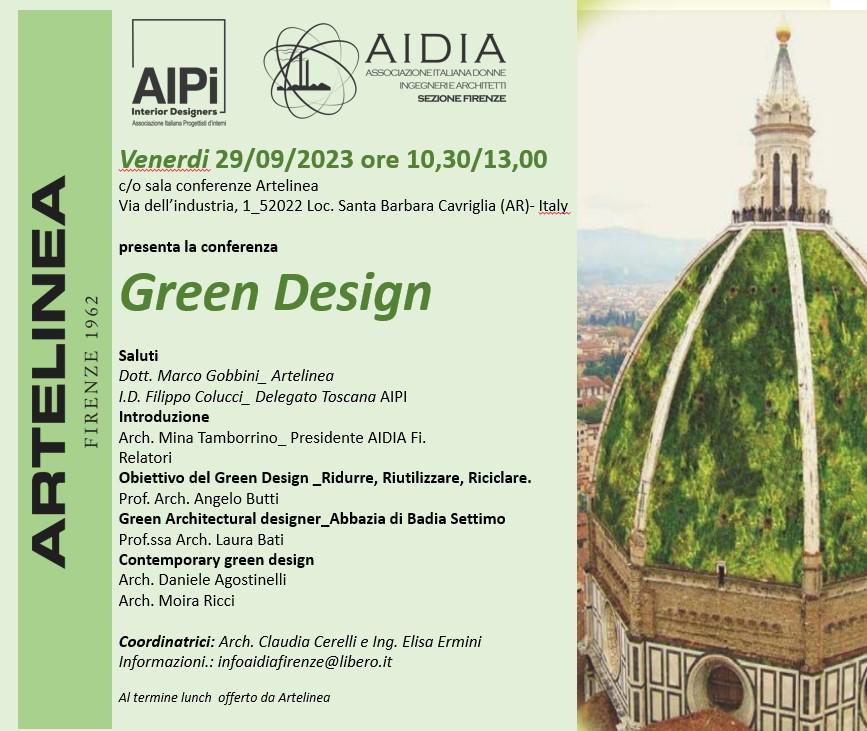 ARTELINEA
FIRENZE 1962

AIPi
Interior Designers
Associazione Italiana Progettisti d'interni

AIDIA
ASSOCIAZIONE ITALIANA DONNE INGEGNERI E ARCHITETTI
SEZIONE FIRENZE

Venerdi 29/09/2023 ore 10,30/13,00
c/o sala conferenze Artelinea
Via dell'industria, 1_52022 Loc. Santa Barbara Cavriglia (AR)- Italy

presenta la conferenza

Green Design

Saluti
Dott. Marco Gobbini_ Artelinea
I.D. Filippo Colucci_ Delegato Toscana AIPI
Introduzione
Arch. Mina Tamborrino_ Presidente AIDIA Fi.
Relatori
Obiettivo del Green Design _Ridurre, Riutilizzare, Riciclare.
Prof. Arch. Angelo Butti
Green Architectural designer_Abbazia di Badia Settimo
Prof.ssa Arch. Laura Bati
Contemporary green design
Arch. Daniele Agostinelli
Arch. Moira Ricci

Coordinatrici: Arch. Claudia Cerelli e Ing. Elisa Ermini
Informazioni.: infoaidiafirenze@libero.it

Al termine lunch offerto da Artelinea